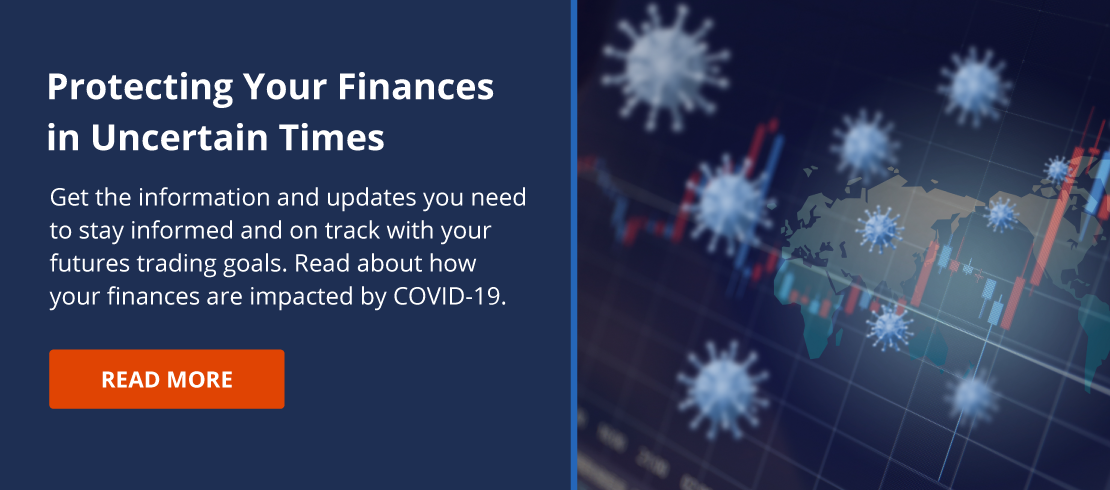 Protecting Your Finances in Uncertain Times

Get the information and updates you need to stay informed and on track with your futures trading goals. Read about how your finances are impacted by COVID-19.

READ MORE